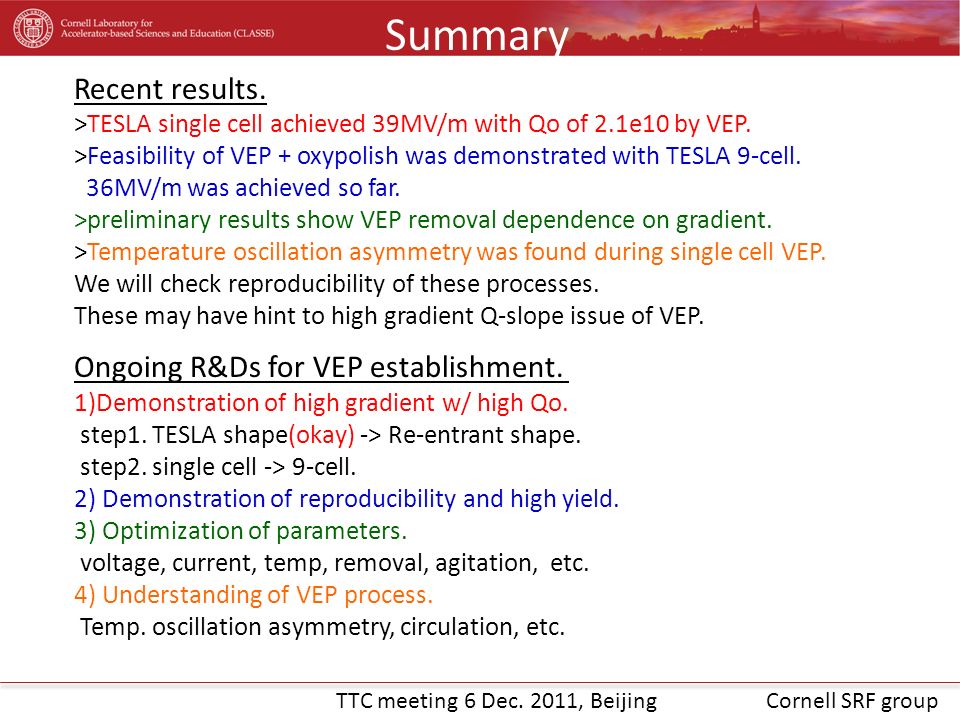 Cornell Laboratory for Accelerator-based Sciences and Education (CLASSE)

Summary

Recent results.
>TESLA single cell achieved 39MV/m with Qo of 2.1e10 by VEP.
>Feasibility of VEP + oxypolish was demonstrated with TESLA 9-cell. 36MV/m was achieved so far.
>preliminary results show VEP removal dependence on gradient.
>Temperature oscillation asymmetry was found during single cell VEP.
We will check reproducibility of these processes.
These may have hint to high gradient Q-slope issue of VEP.

Ongoing R&Ds for VEP establishment.
1)Demonstration of high gradient w/ high Qo.
step1. TESLA shape(okay) -> Re-entrant shape.
step2. single cell -> 9-cell.
2) Demonstration of reproducibility and high yield.
3) Optimization of parameters.
voltage, current, temp, removal, agitation, etc.
4) Understanding of VEP process.
Temp. oscillation asymmetry, circulation, etc.

TTC meeting 6 Dec. 2011, Beijing
Cornell SRF group